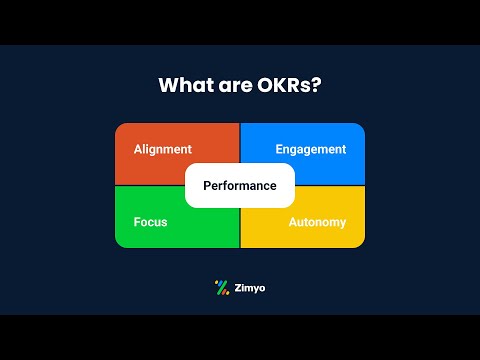 What are OKRs?

Alignment

Engagement

Performance

Focus

Autonomy

Zimyo